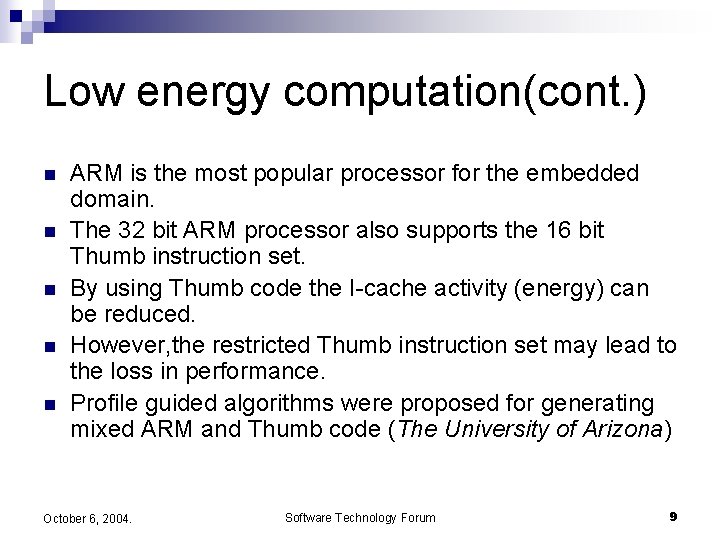 Low energy computation(cont.)

ARM is the most popular processor for the embedded domain.

The 32 bit ARM processor also supports the 16 bit Thumb instruction set.

By using Thumb code the I-cache activity (energy) can be reduced.

However,the restricted Thumb instruction set may lead to the loss in performance.

Profile guided algorithms were proposed for generating mixed ARM and Thumb code (The University of Arizona)

October 6, 2004.

Software Technology Forum

9